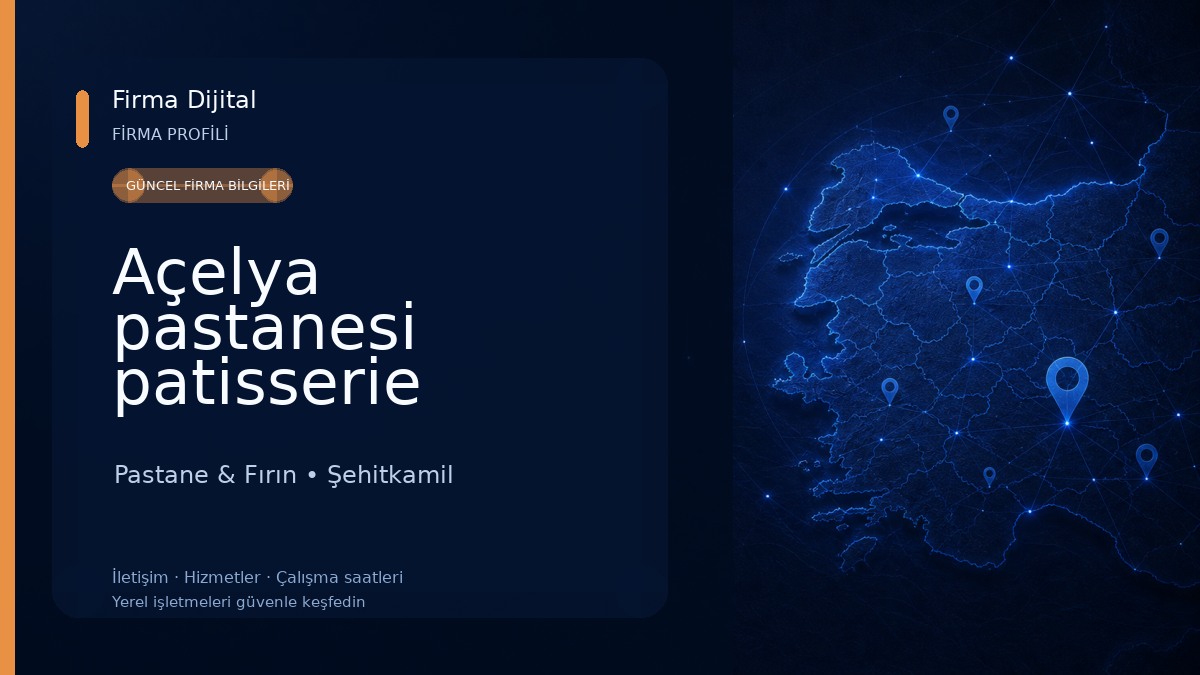 Firma Dijital
FİRMA PROFİLİ

GÜNCEL FİRMA BİLGİLERİ

Açelya pastanesi patisserie

Pastane & Fırın • Şehitkamil

İletişim · Hizmetler · Çalışma saatleri
Yerel işletmeleri güvenle keşfedin